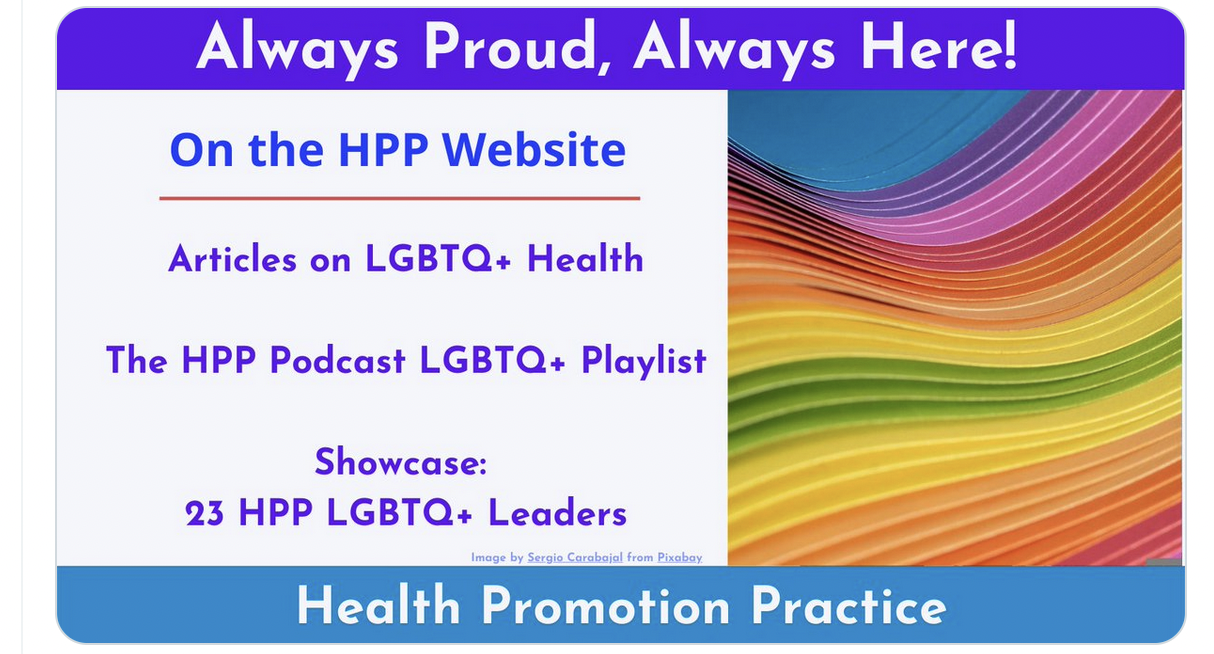 Always Proud, Always Here!

On the HPP Website

Articles on LGBTQ+ Health

The HPP Podcast LGBTQ+ Playlist

Showcase:
23 HPP LGBTQ+ Leaders

Image by Sergio Carabajal from Pixabay

Health Promotion Practice